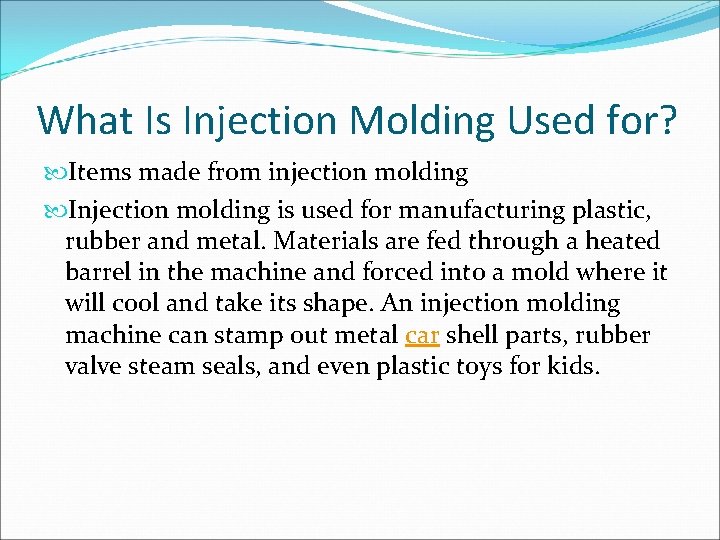 What Is Injection Molding Used for?

Items made from injection molding

Injection molding is used for manufacturing plastic, rubber and metal. Materials are fed through a heated barrel in the machine and forced into a mold where it will cool and take its shape. An injection molding machine can stamp out metal car shell parts, rubber valve steam seals, and even plastic toys for kids.